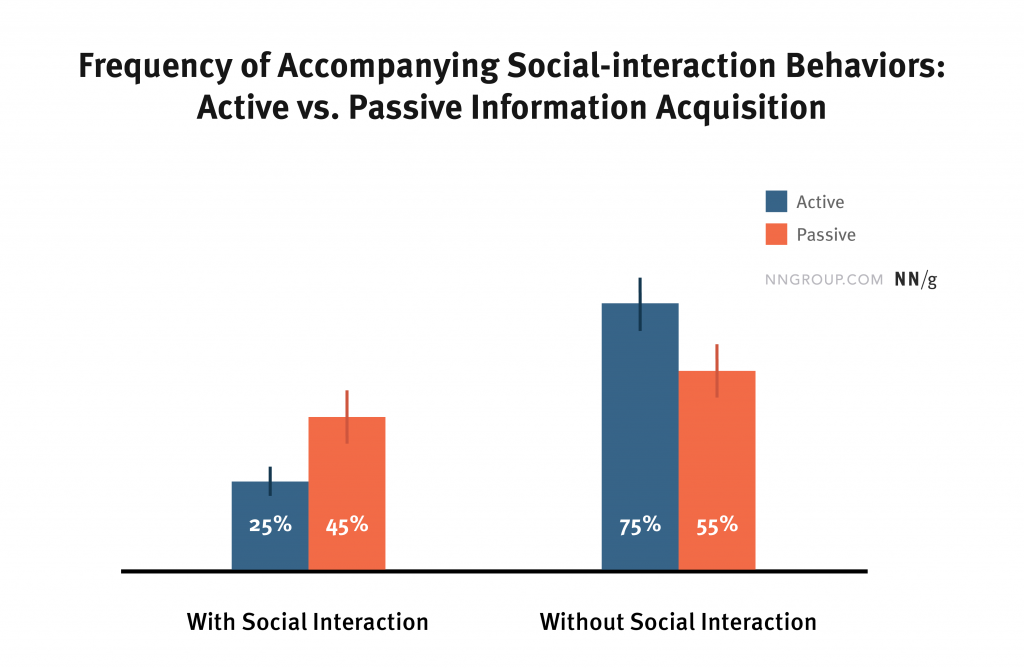 Frequency of Accompanying Social-interaction Behaviors: Active vs. Passive Information Acquisition

Active
Passive

NNGROUP.COM NN/g

25%
45%
75%
55%

With Social Interaction
Without Social Interaction